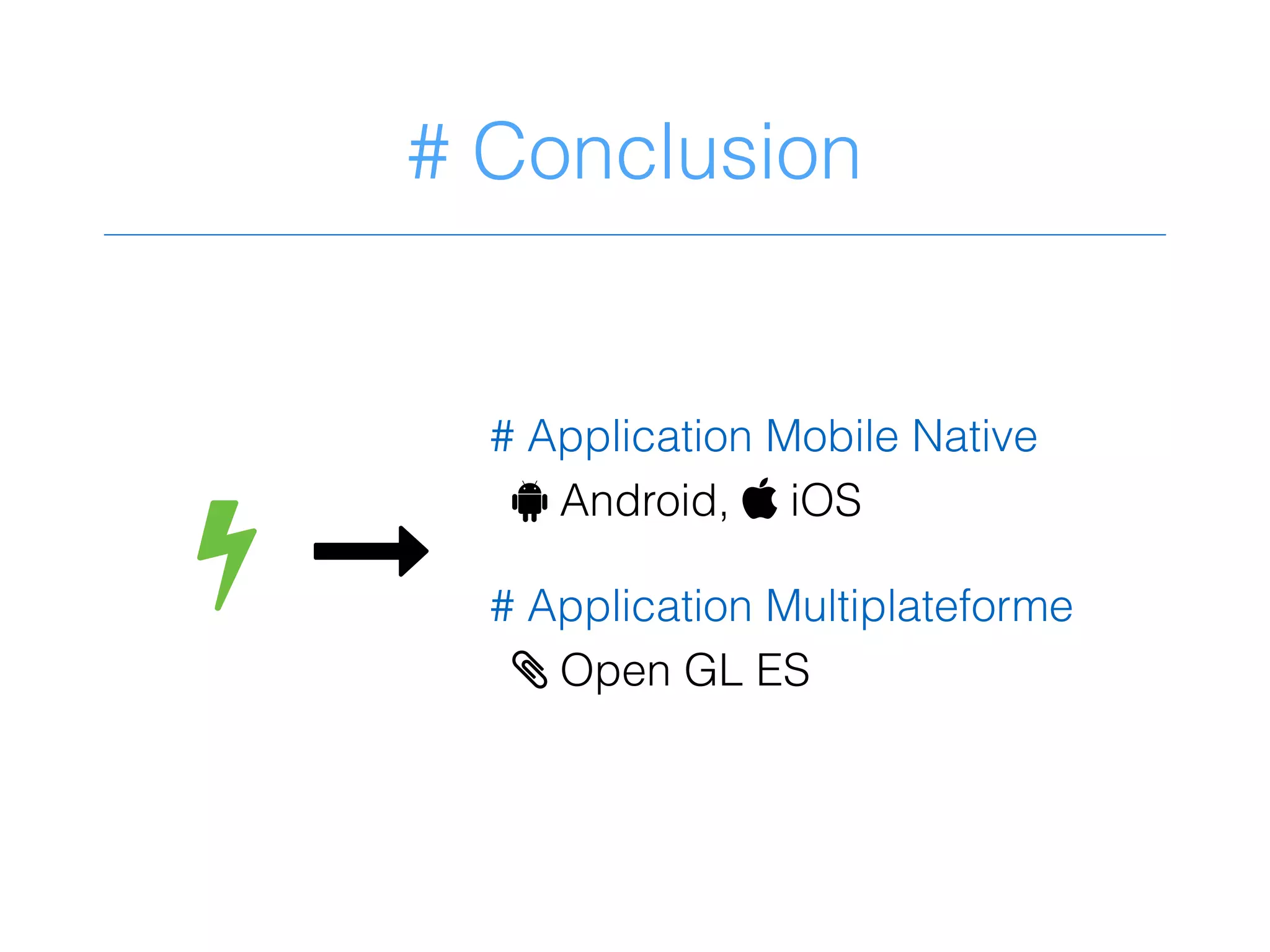 # Conclusion

# Application Mobile Native

Android, iOS

# Application Multiplateforme

Open GL ES